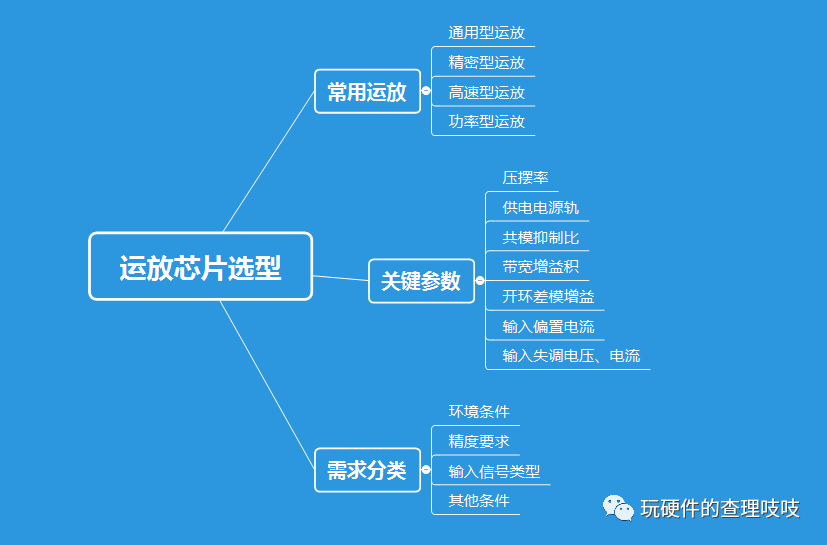 运放芯片选型

常用运放
通用型运放
精密型运放
高速型运放
功率型运放

关键参数
压摆率
供电电源轨
共模抑制比
带宽增益积
开环差模增益
输入偏置电流
输入失调电压、电流

需求分类
环境条件
精度要求
输入信号类型
其他条件

玩硬件的查理吱吱